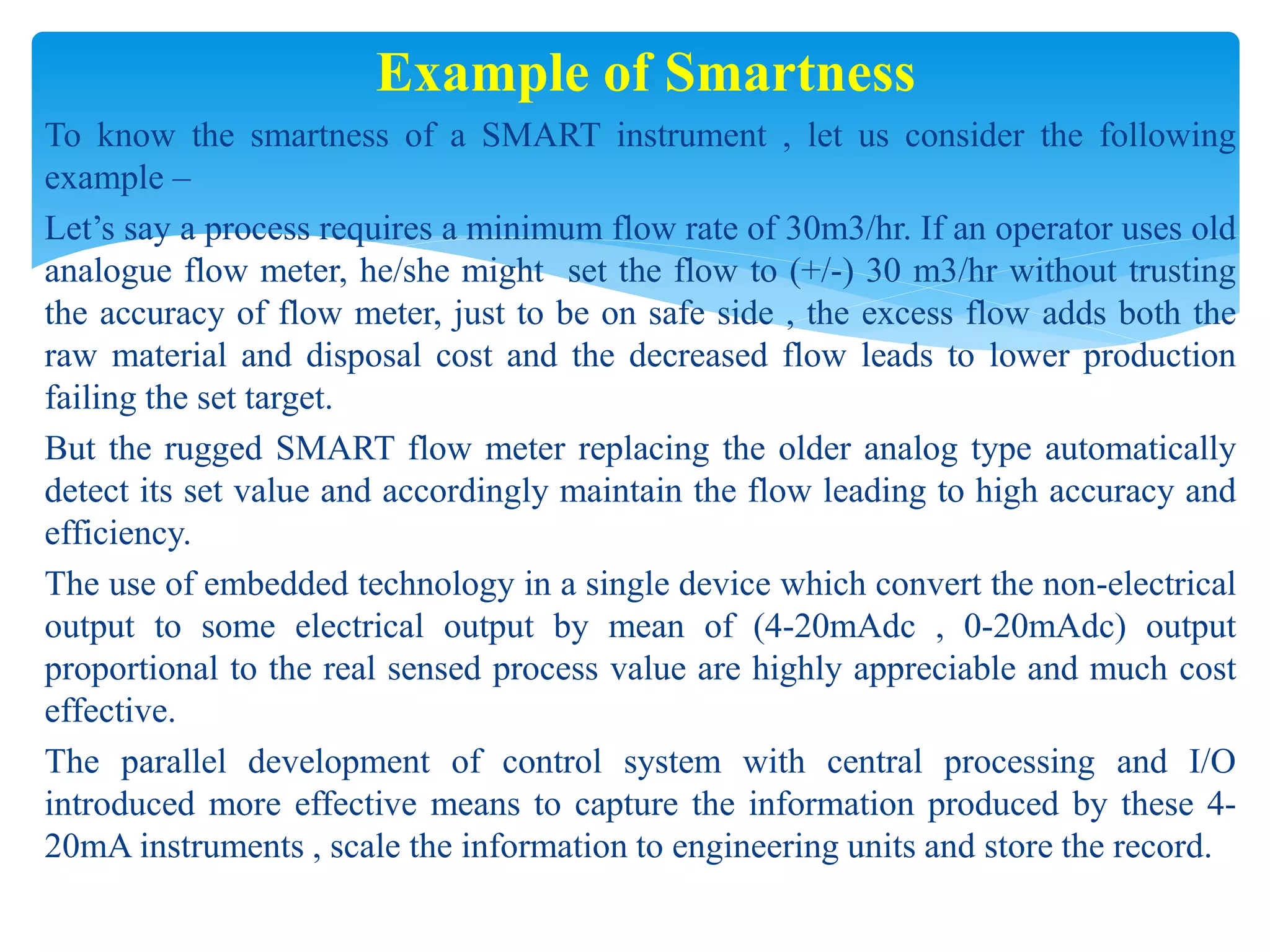 Example of Smartness

To know the smartness of a SMART instrument , let us consider the following example –

Let’s say a process requires a minimum flow rate of 30m3/hr. If an operator uses old analogue flow meter, he/she might set the flow to (+/-) 30 m3/hr without trusting the accuracy of flow meter, just to be on safe side , the excess flow adds both the raw material and disposal cost and the decreased flow leads to lower production failing the set target.

But the rugged SMART flow meter replacing the older analog type automatically detect its set value and accordingly maintain the flow leading to high accuracy and efficiency.

The use of embedded technology in a single device which convert the non-electrical output to some electrical output by mean of (4-20mAdc , 0-20mAdc) output proportional to the real sensed process value are highly appreciable and much cost effective.

The parallel development of control system with central processing and I/O introduced more effective means to capture the information produced by these 4-20mA instruments , scale the information to engineering units and store the record.